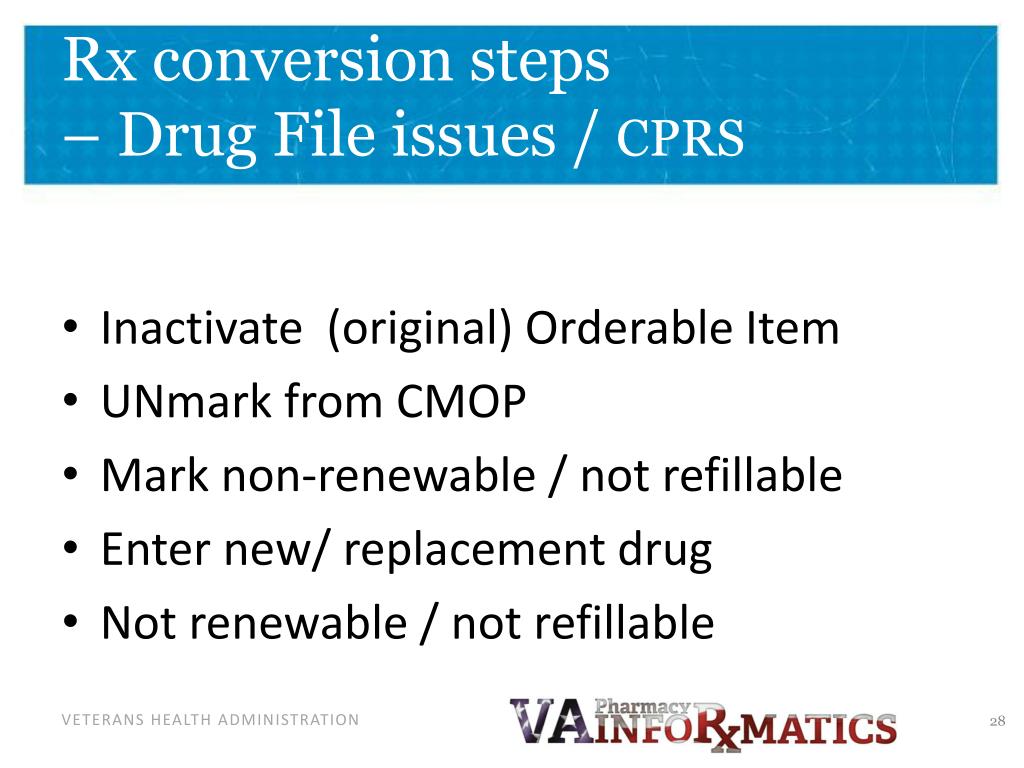 Rx conversion steps
– Drug File issues / CPRS

• Inactivate (original) Orderable Item
• UNmark from CMOP
• Mark non-renewable / not refillable
• Enter new/ replacement drug
• Not renewable / not refillable

VETERANS HEALTH ADMINISTRATION

VA Pharmacy INFORxMATICS

28